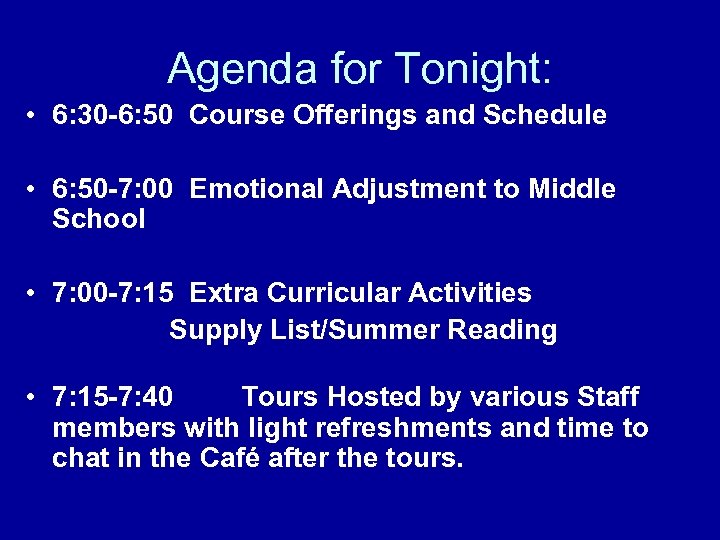 Agenda for Tonight:

• 6:30-6:50 Course Offerings and Schedule

• 6:50-7:00 Emotional Adjustment to Middle School

• 7:00-7:15 Extra Curricular Activities
Supply List/Summer Reading

• 7:15-7:40 Tours Hosted by various Staff members with light refreshments and time to chat in the Café after the tours.